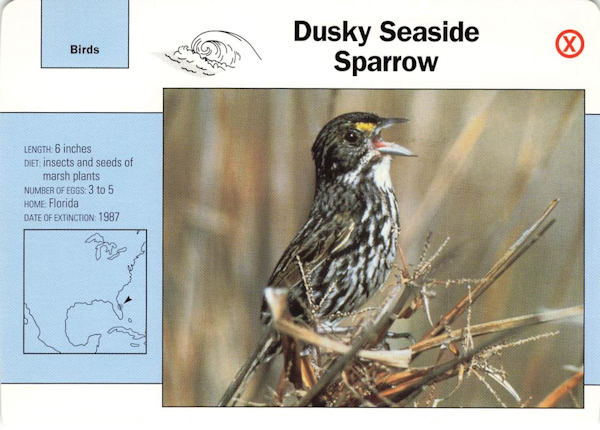 Birds

Dusky Seaside Sparrow

X

LENGTH: 6 inches
DIET: insects and seeds of marsh plants
NUMBER OF EGGS: 3 to 5
HOME: Florida
DATE OF EXTINCTION: 1987